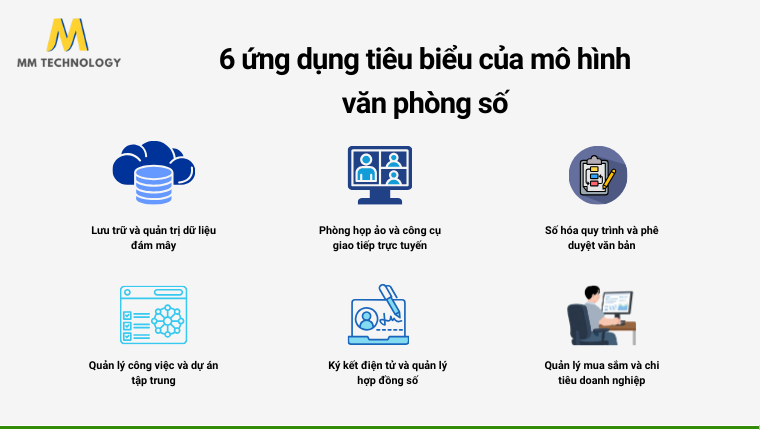 MM TECHNOLOGY

6 ứng dụng tiêu biểu của mô hình văn phòng số

Lưu trữ và quản trị dữ liệu đám mây

Phòng họp ảo và công cụ giao tiếp trực tuyến

Số hóa quy trình và phê duyệt văn bản

Quản lý công việc và dự án tập trung

Ký kết điện tử và quản lý hợp đồng số

Quản lý mua sắm và chi tiêu doanh nghiệp